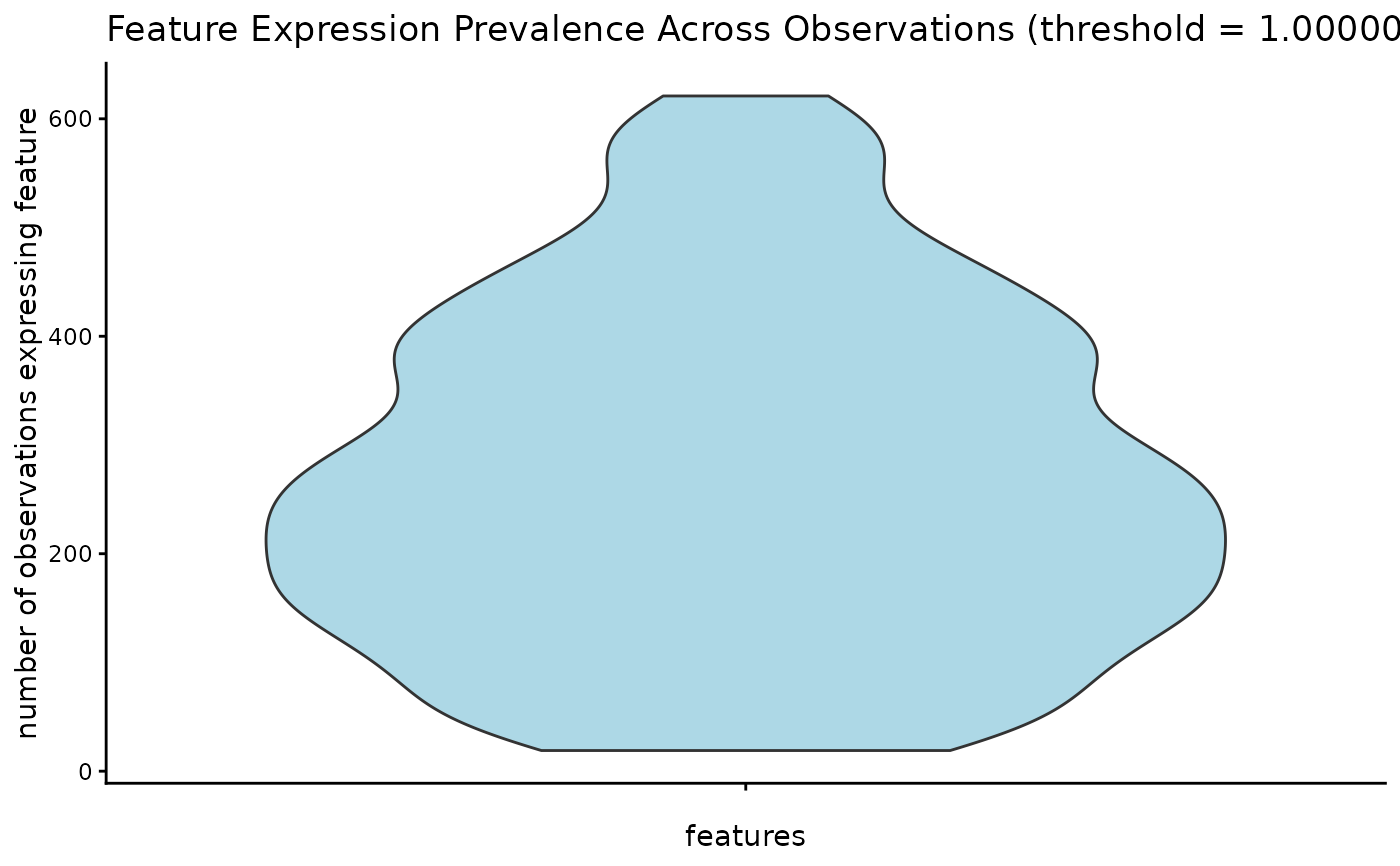 Feature Expression Prevalence Across Observations (threshold = 1.00000

number of observations expressing feature

600
400
200
0

features